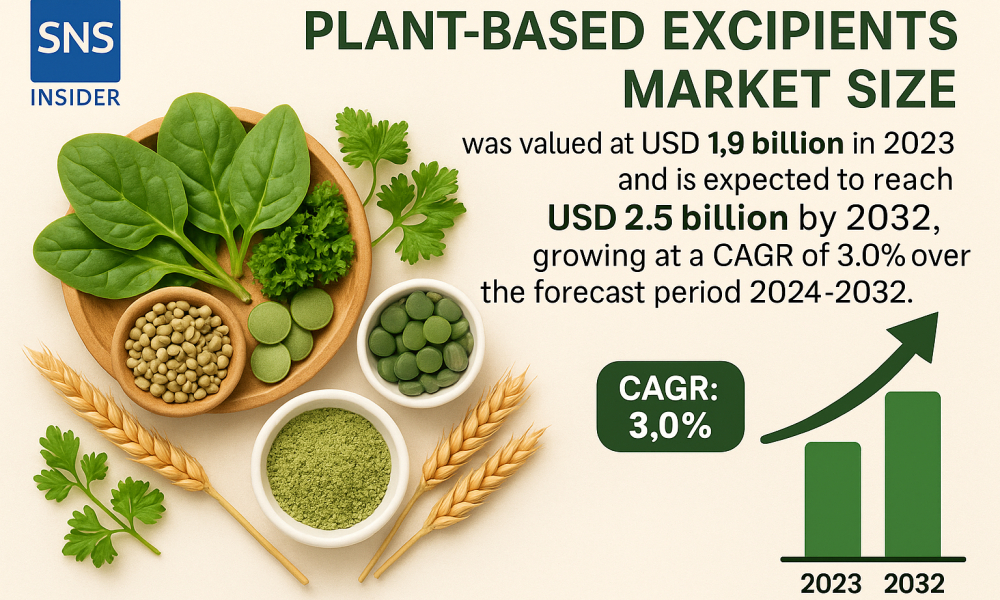 SNS
INSIDER

PLANT-BASED EXCIPIENTS MARKET SIZE

was valued at USD 1,9 billion in 2023 and is expected to reach USD 2.5 billion by 2032, growing at a CAGR of 3.0% over the forecast period 2024-2032.

CAGR: 3,0%

2023 2032